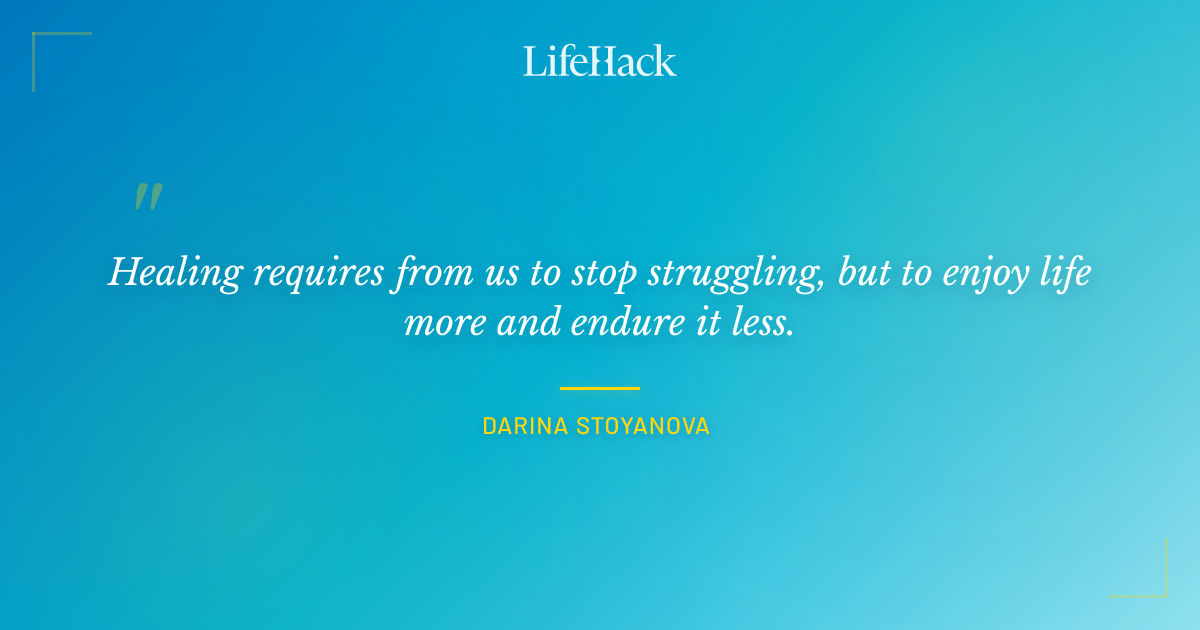 LifeHack

"

Healing requires from us to stop struggling, but to enjoy life more and endure it less.

DARINA STOYANOVA